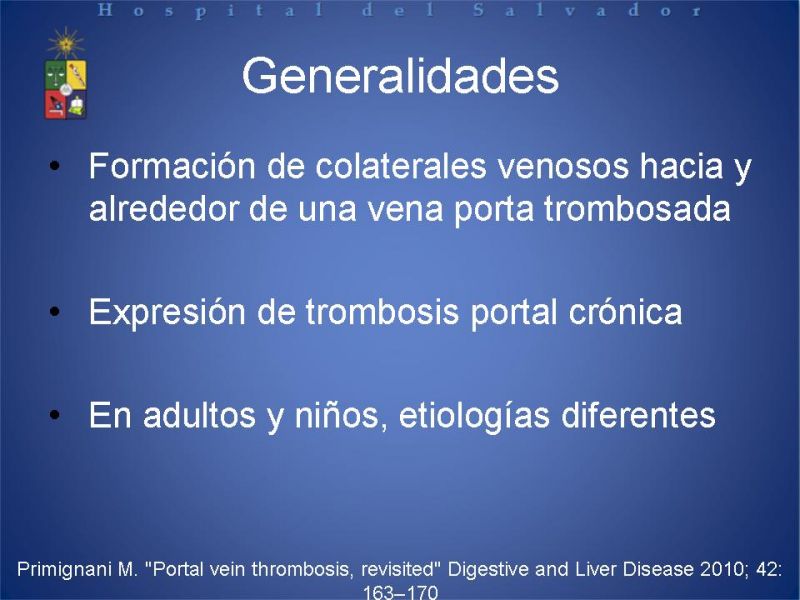 Hospital del Salvador

Generalidades

• Formación de colaterales venosos hacia y alrededor de una vena porta trombosada

• Expresión de trombosis portal crónica

• En adultos y niños, etiologías diferentes

Primignani M. "Portal vein thrombosis, revisited" Digestive and Liver Disease 2010; 42: 163–170